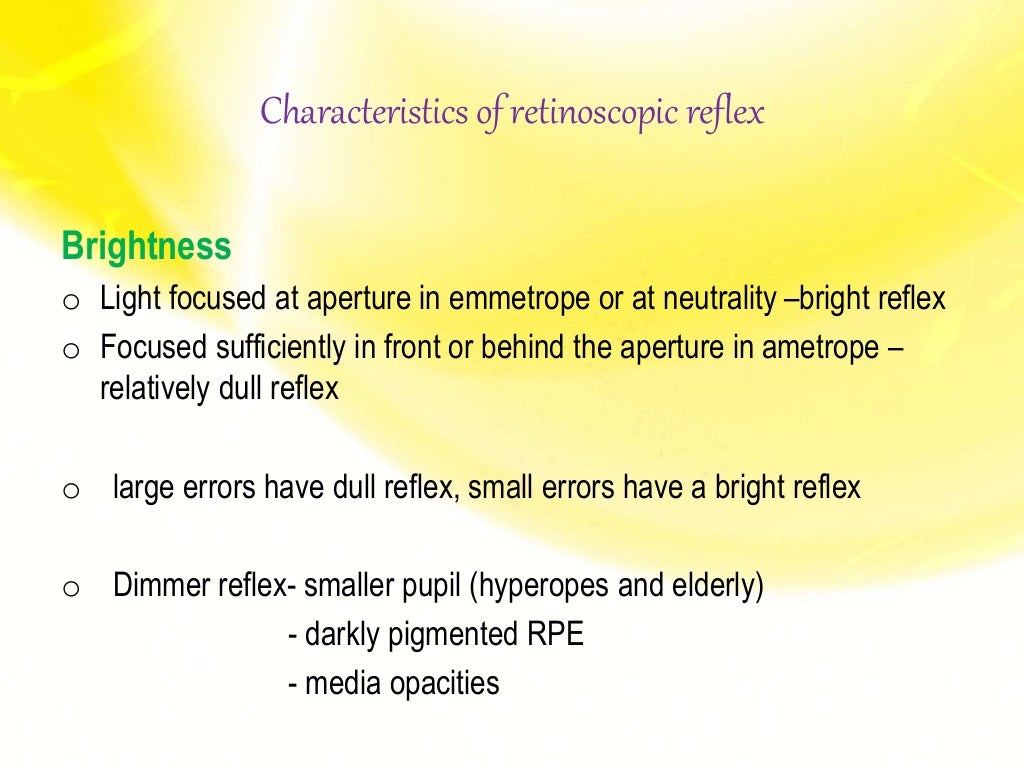 Characteristics of retinoscopic reflex

Brightness

o Light focused at aperture in emmetrope or at neutrality –bright reflex

o Focused sufficiently in front or behind the aperture in ametrope – relatively dull reflex

o large errors have dull reflex, small errors have a bright reflex

o Dimmer reflex- smaller pupil (hyperopes and elderly)
- darkly pigmented RPE
- media opacities